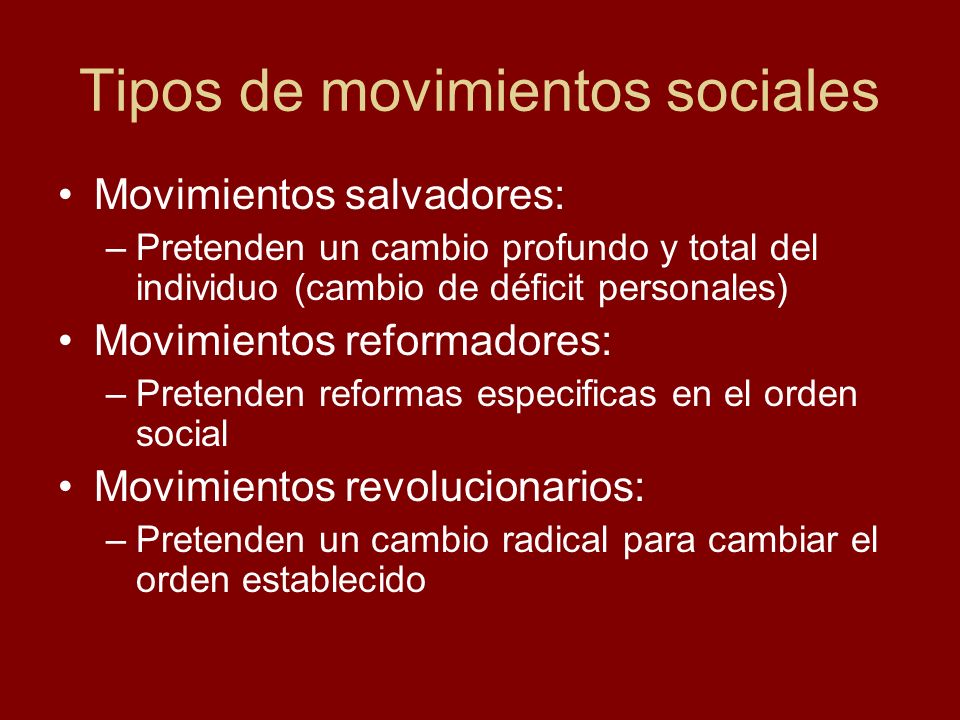 Tipos de movimientos sociales

• Movimientos salvadores:
– Pretenden un cambio profundo y total del individuo (cambio de déficit personales)

• Movimientos reformadores:
– Pretenden reformas especificas en el orden social

• Movimientos revolucionarios:
– Pretenden un cambio radical para cambiar el orden establecido